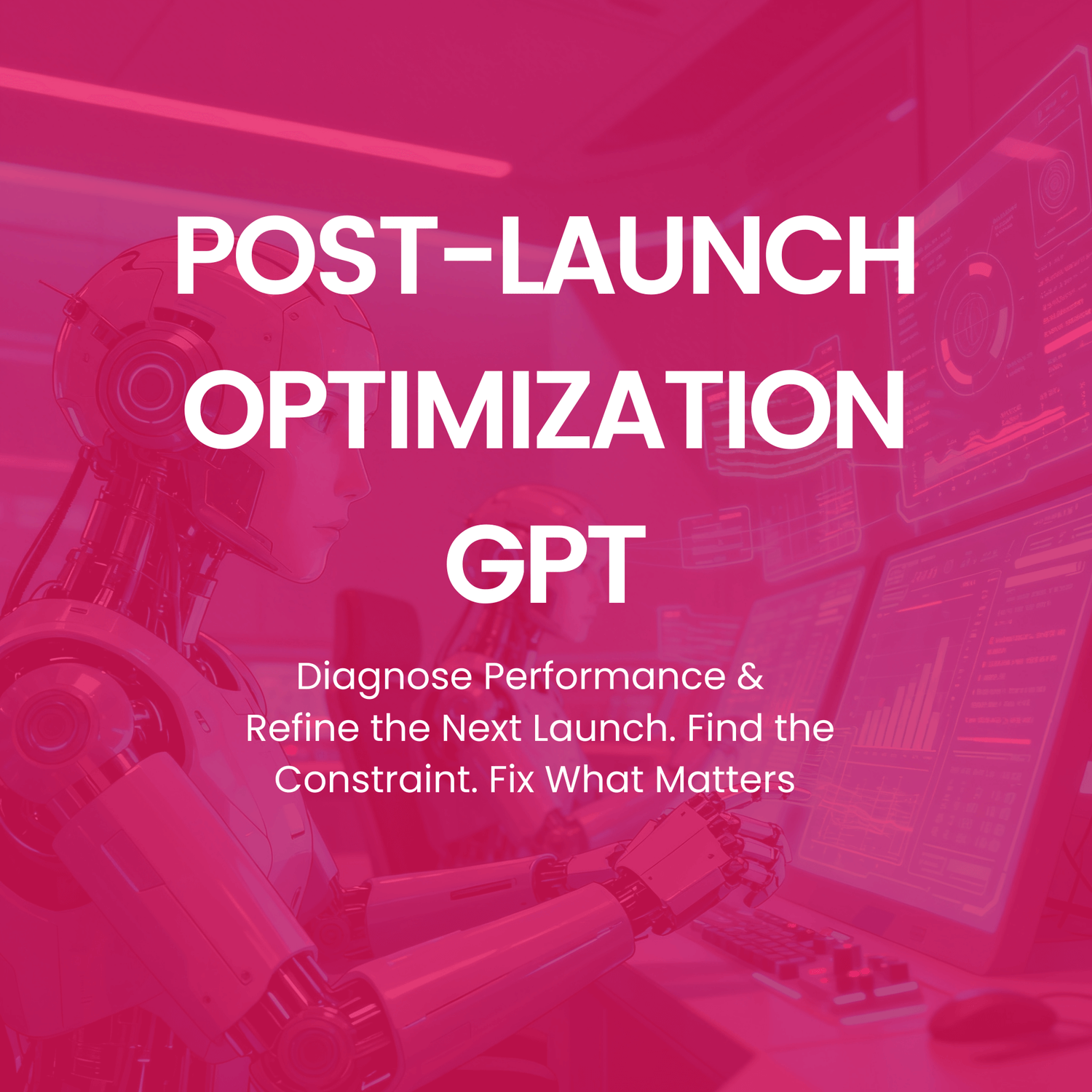 POST-LAUNCH OPTIMIZATION GPT

Diagnose Performance & Refine the Next Launch. Find the Constraint. Fix What Matters